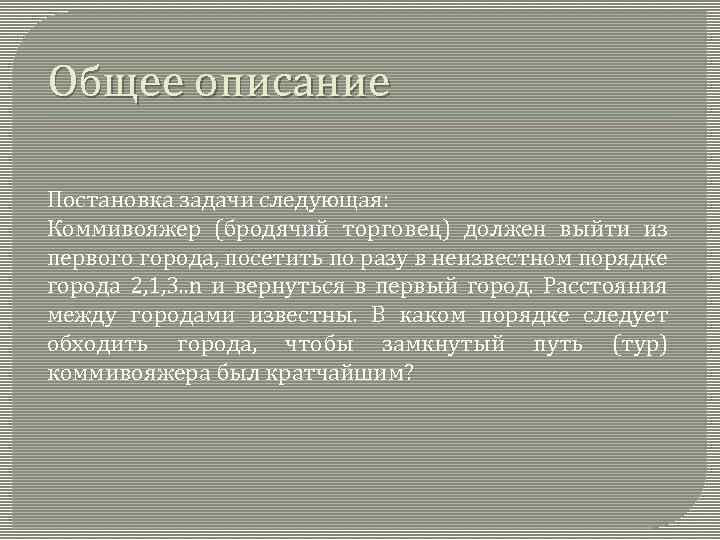 Общее описание

Постановка задачи следующая:
Коммивояжер (бродячий торговец) должен выйти из первого города, посетить по разу в неизвестном порядке города 2,1,3..n и вернуться в первый город. Расстояния между городами известны. В каком порядке следует обходить города, чтобы замкнутый путь (тур) коммивояжера был кратчайшим?